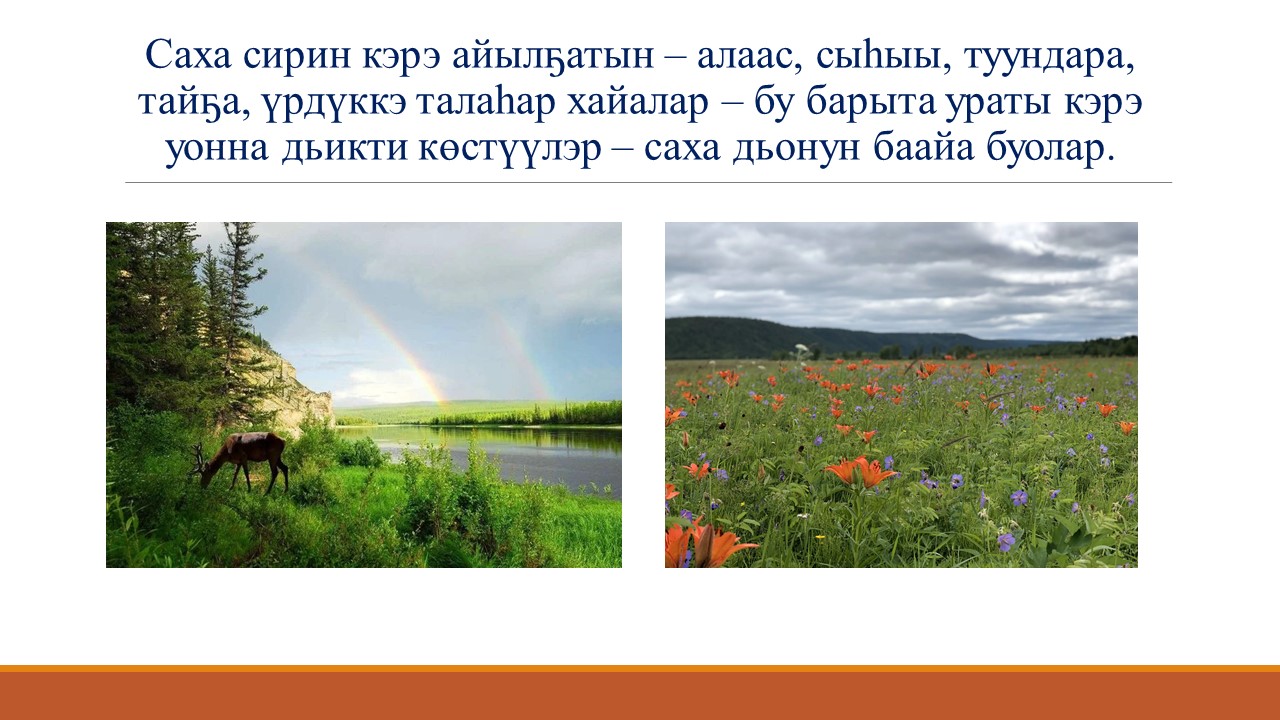 Саха сирин кэрэ айылҕатын – алаас, сыһыы, туундара, тайҕа, үрдүккэ талаһар хайалар – бу барыта ураты кэрэ уонна дьикти көстүүлэр – саха дьонун баайа буолар.